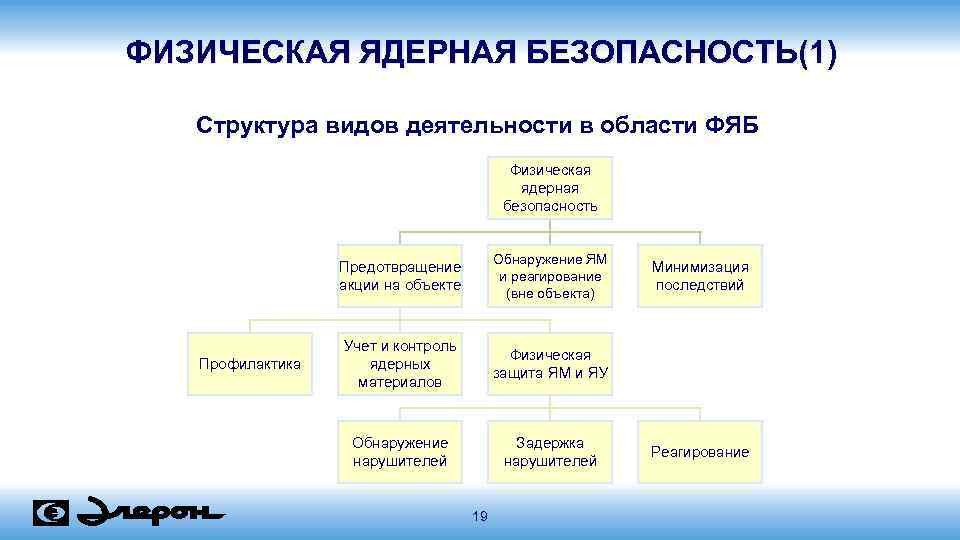 ФИЗИЧЕСКАЯ ЯДЕРНАЯ БЕЗОПАСНОСТЬ(1)

Структура видов деятельности в области ФЯБ

Физическая ядерная безопасность

Предотвращение акции на объекте

Обнаружение ЯМ и реагирование (вне объекта)

Минимизация последствий

Профилактика

Учет и контроль ядерных материалов

Физическая защита ЯМ и ЯУ

Обнаружение нарушителей

Задержка нарушителей

Реагирование

Элерон

19